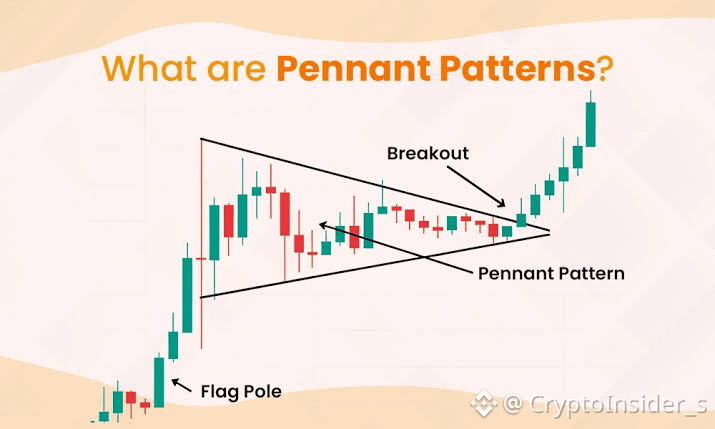 What are Pennant Patterns?

Breakout

Pennant Pattern

Flag Pole

@ CryptoInsider_s